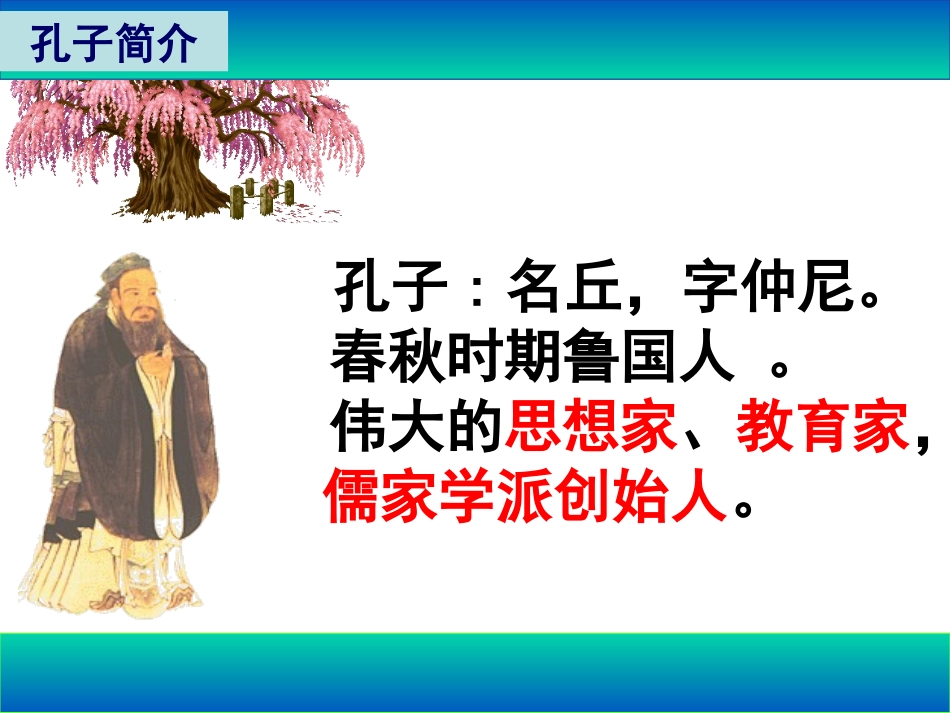 孔子简介

孔子：名丘，字仲尼。
春秋时期鲁国人 。
伟大的思想家、教育家，
儒家学派创始人。